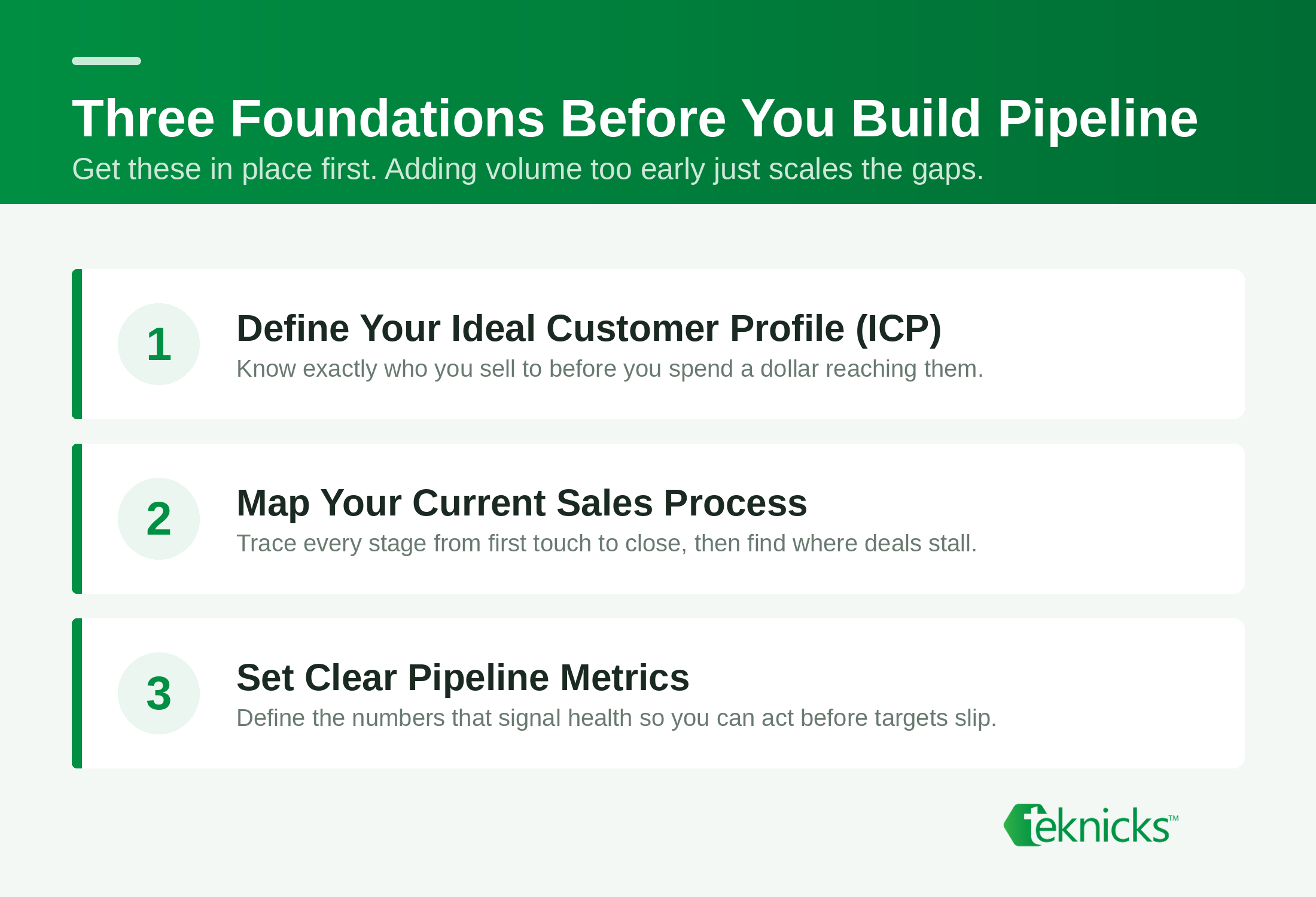 Three Foundations Before You Build Pipeline

Get these in place first. Adding volume too early just scales the gaps.

1

Define Your Ideal Customer Profile (ICP)

Know exactly who you sell to before you spend a dollar reaching them.

2

Map Your Current Sales Process

Trace every stage from first touch to close, then find where deals stall.

3

Set Clear Pipeline Metrics

Define the numbers that signal health so you can act before targets slip.

teknicks™